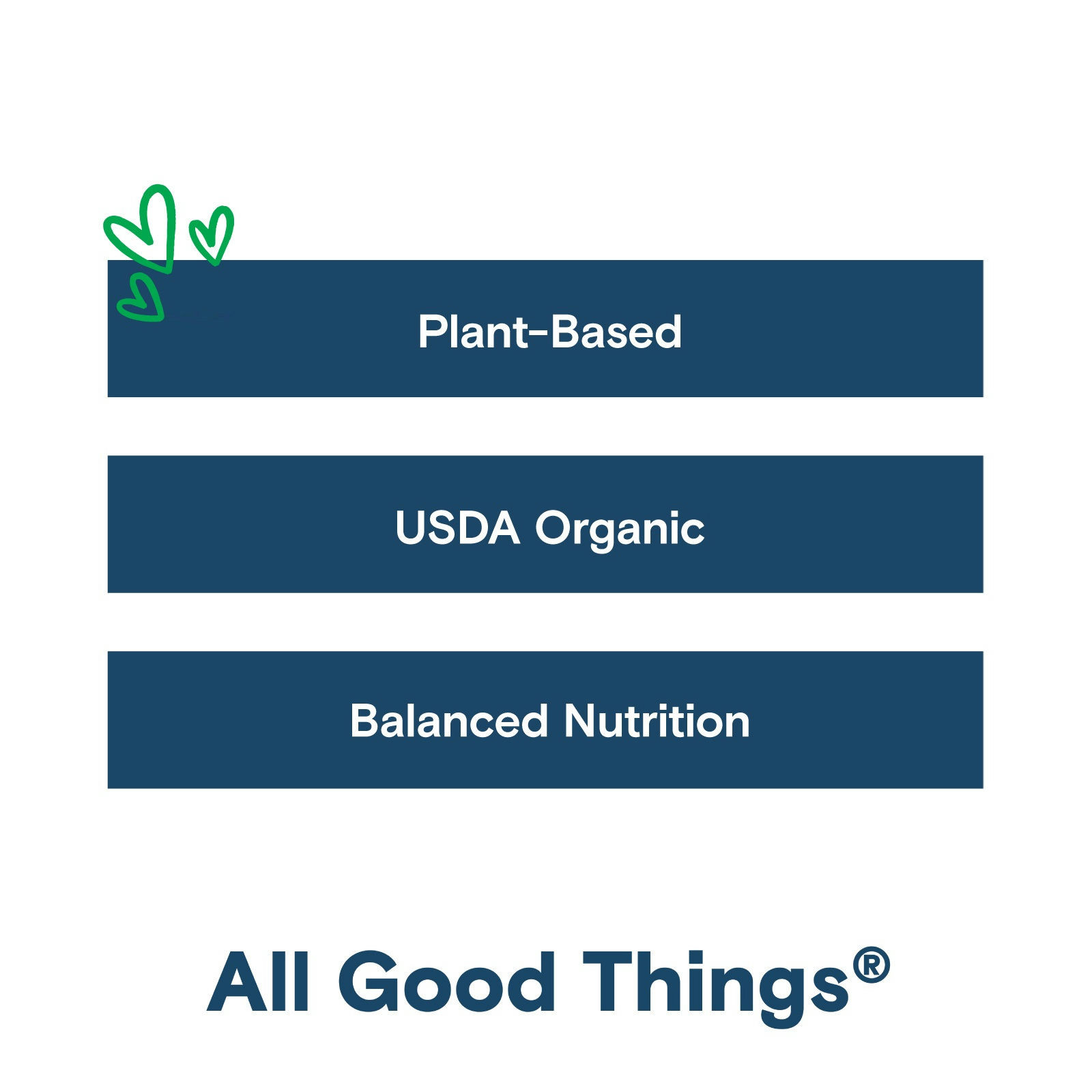 Plant-Based

USDA Organic

Balanced Nutrition

All Good Things®